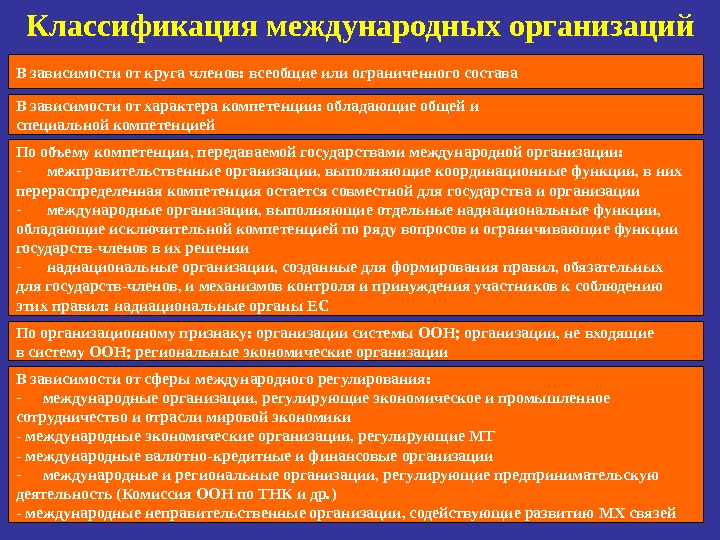 Классификация международных организаций

В зависимости от круга членов: всеобщие или ограниченного состава

В зависимости от характера компетенции: обладающие общей и специальной компетенцией

По объему компетенции, передаваемой государствами международной организации:
- межправительственные организации, выполняющие координационные функции, в них перераспределенная компетенция остается совместной для государства и организации
- международные организации, выполняющие отдельные наднациональные функции, обладающие исключительной компетенцией по ряду вопросов и ограничивающие функции государств-членов в их решении
- наднациональные организации, созданные для формирования правил, обязательных для государств-членов, и механизмов контроля и принуждения участников к соблюдению этих правил: наднациональные органы ЕС

По организационному признаку: организации системы ООН; организации, не входящие в систему ООН; региональные экономические организации

В зависимости от сферы международного регулирования:
- международные организации, регулирующие экономическое и промышленное сотрудничество и отрасли мировой экономики
- международные экономические организации, регулирующие МТ
- международные валютно-кредитные и финансовые организации
- международные и региональные организации, регулирующие предпринимательскую деятельность (Комиссия ООН по ТНК и др.)
- международные неправительственные организации, содействующие развитию МХ связей